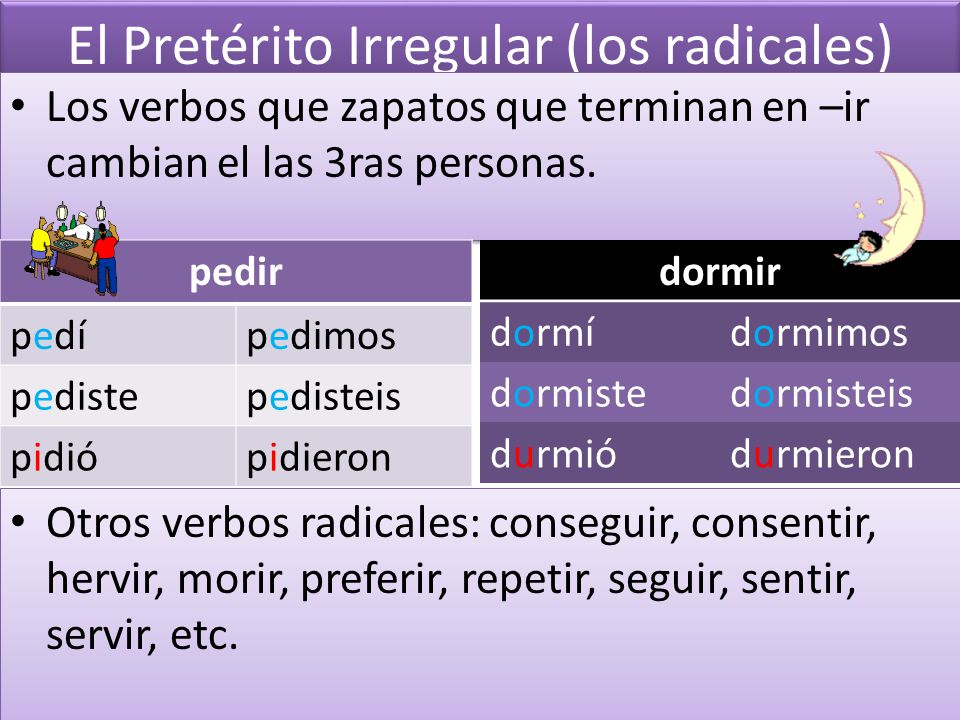 El Pretérito Irregular (los radicales)

• Los verbos que zapatos que terminan en –ir cambian el las 3ras personas.

| pedir | |
|---|---|
| pedí | pedimos |
| pediste | pedisteis |
| pidió | pidieron |

| dormir | |
|---|---|
| dormí | dormimos |
| dormiste | dormisteis |
| durmió | durmieron |

• Otros verbos radicales: conseguir, consentir, hervir, morir, preferir, repetir, seguir, sentir, servir, etc.